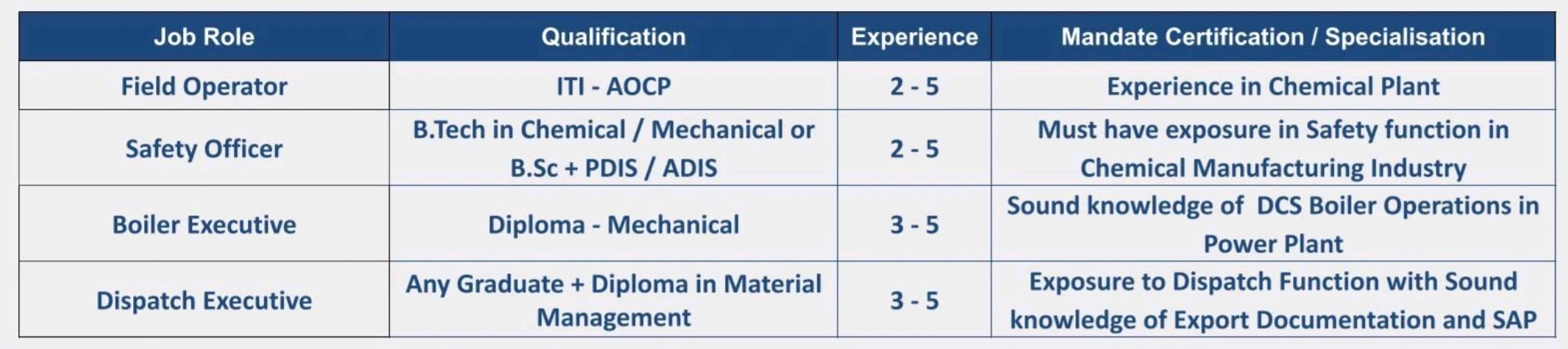 | Job Role | Qualification | Experience | Mandate Certification / Specialisation |
|---|---|---|---|
| Field Operator | ITI - AOCP | 2 - 5 | Experience in Chemical Plant |
| Safety Officer | B.Tech in Chemical / Mechanical or B.Sc + PDIS / ADIS | 2 - 5 | Must have exposure in Safety function in Chemical Manufacturing Industry |
| Boiler Executive | Diploma - Mechanical | 3 - 5 | Sound knowledge of DCS Boiler Operations in Power Plant |
| Dispatch Executive | Any Graduate + Diploma in Material Management | 3 - 5 | Exposure to Dispatch Function with Sound knowledge of Export Documentation and SAP |